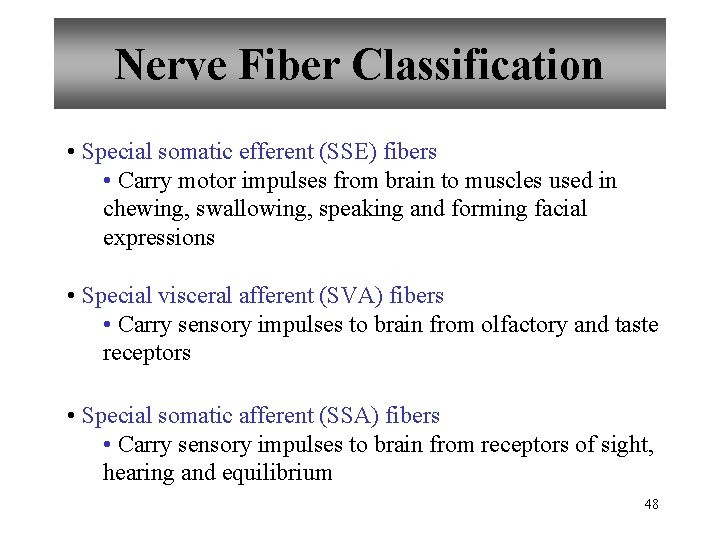 Nerve Fiber Classification

• Special somatic efferent (SSE) fibers
  • Carry motor impulses from brain to muscles used in chewing, swallowing, speaking and forming facial expressions

• Special visceral afferent (SVA) fibers
  • Carry sensory impulses to brain from olfactory and taste receptors

• Special somatic afferent (SSA) fibers
  • Carry sensory impulses to brain from receptors of sight, hearing and equilibrium

48